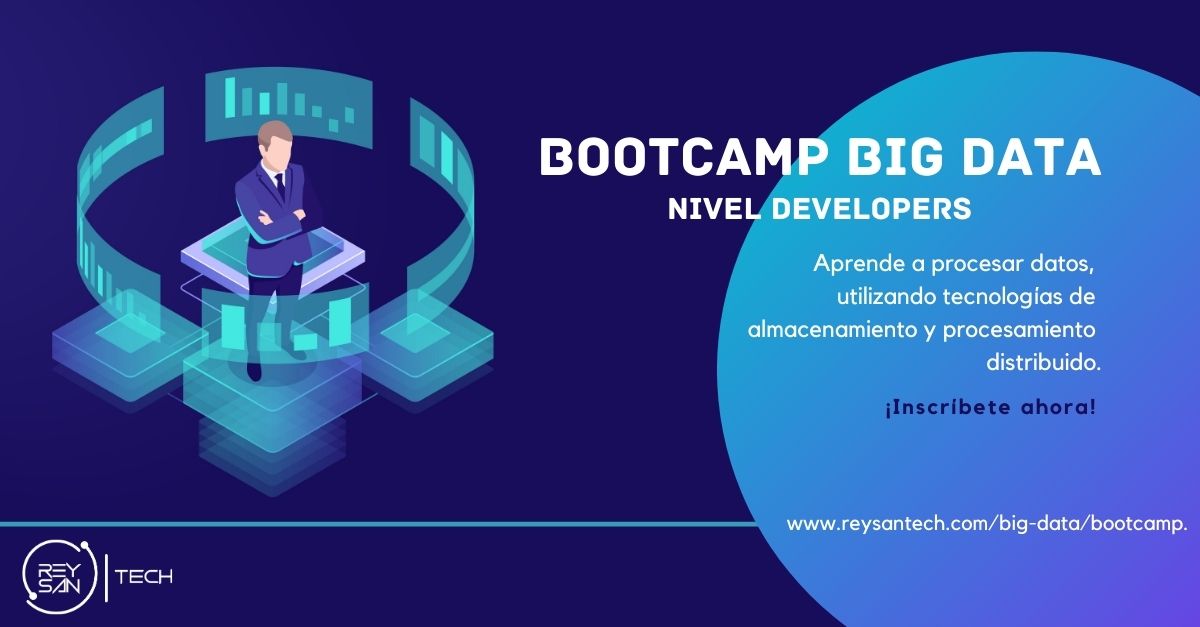 BOOTCAMP BIG DATA
NIVEL DEVELOPERS

Aprende a procesar datos, utilizando tecnologías de almacenamiento y procesamiento distribuido.

¡Inscríbete ahora!

www.reysantech.com/big-data/bootcamp.

REY SAN | TECH